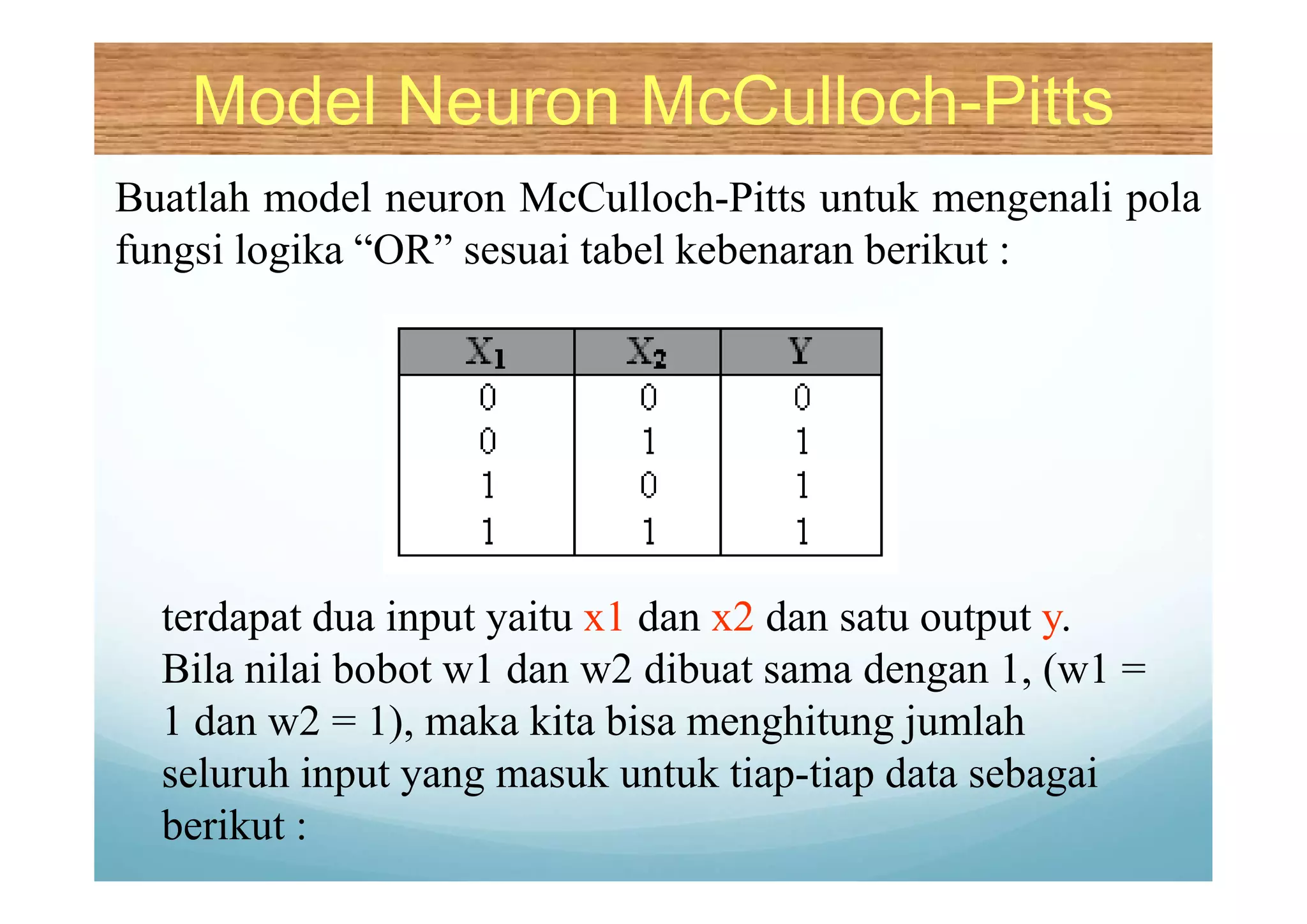 Model Neuron McCulloch-Pitts

Buatlah model neuron McCulloch-Pitts untuk mengenali pola fungsi logika “OR” sesuai tabel kebenaran berikut :

| $X_1$ | $X_2$ | Y |
|---|---|---|
| 0 | 0 | 0 |
| 0 | 1 | 1 |
| 1 | 0 | 1 |
| 1 | 1 | 1 |

terdapat dua input yaitu x1 dan x2 dan satu output y. Bila nilai bobot w1 dan w2 dibuat sama dengan 1, (w1 = 1 dan w2 = 1), maka kita bisa menghitung jumlah seluruh input yang masuk untuk tiap-tiap data sebagai berikut :